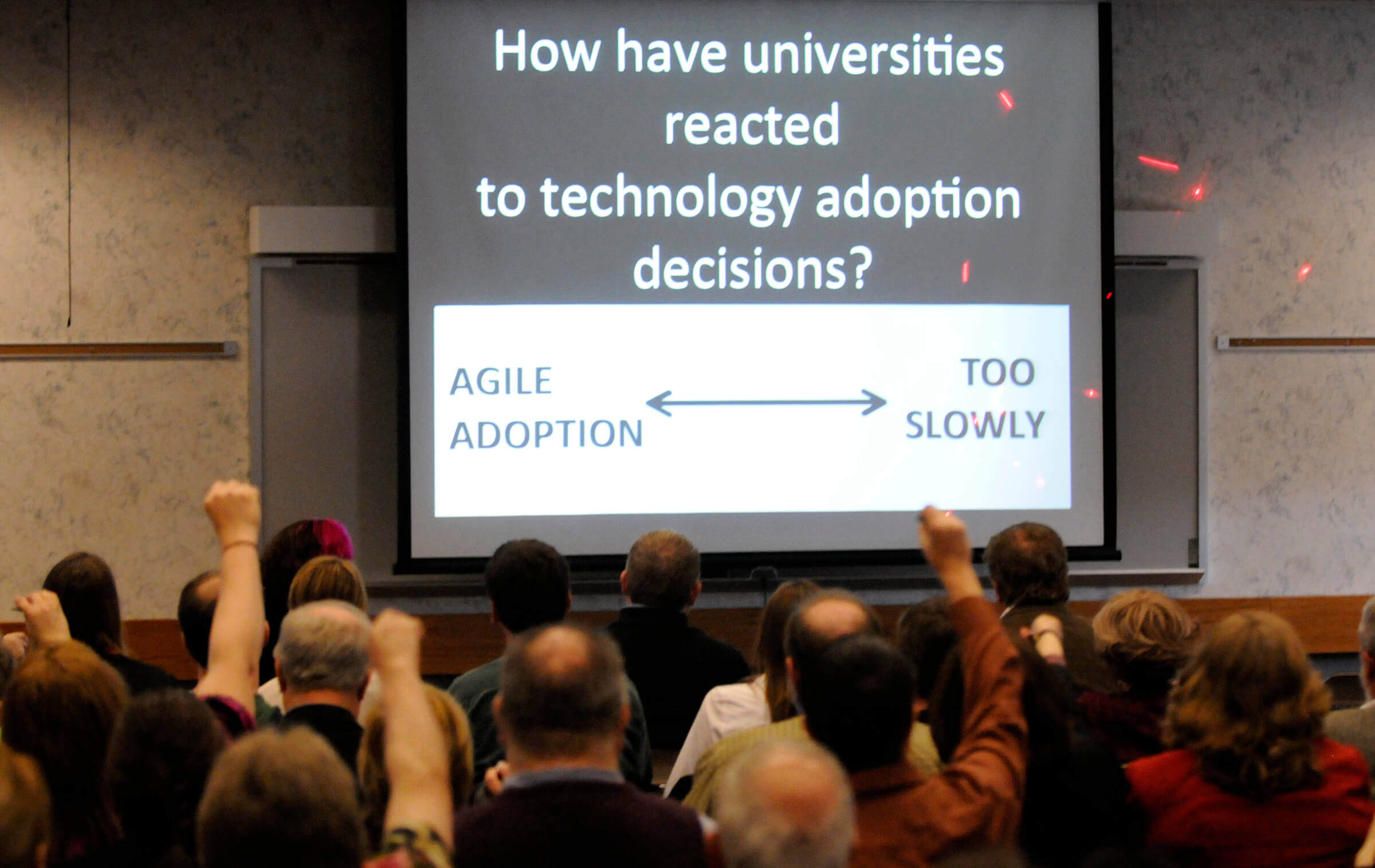 How have universities reacted to technology adoption decisions?

AGILE ADOPTION

TOO SLOWLY